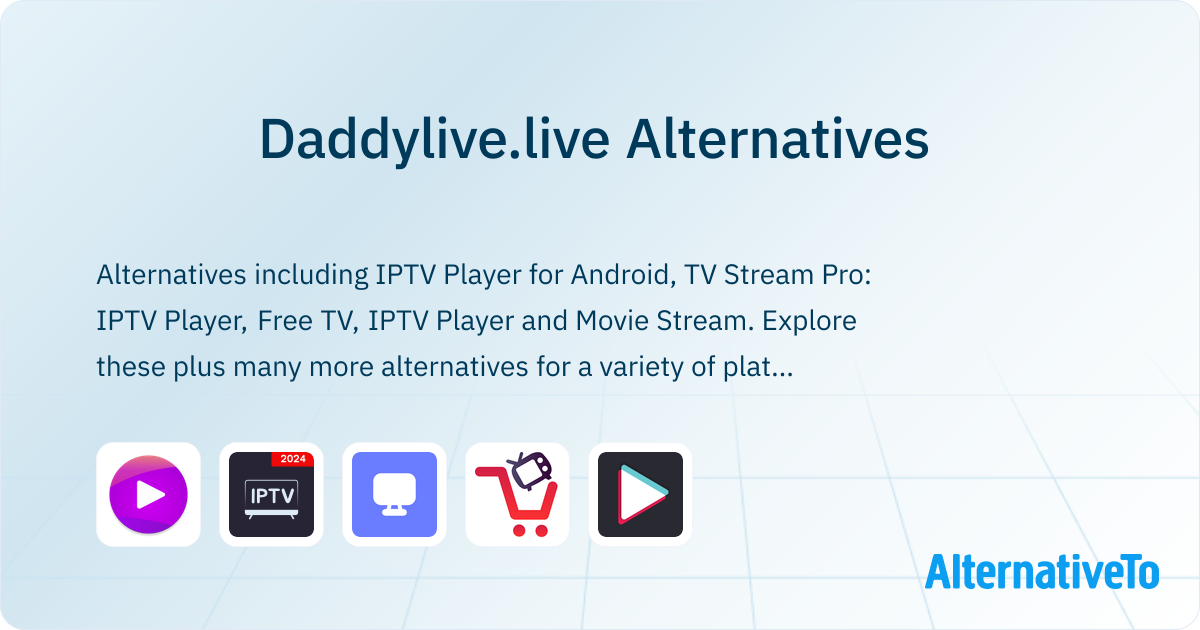 Daddylive.live Alternatives

Alternatives including IPTV Player for Android, TV Stream Pro: IPTV Player, Free TV, IPTV Player and Movie Stream. Explore these plus many more alternatives for a variety of plat...

2024
IPTV

AlternativeTo